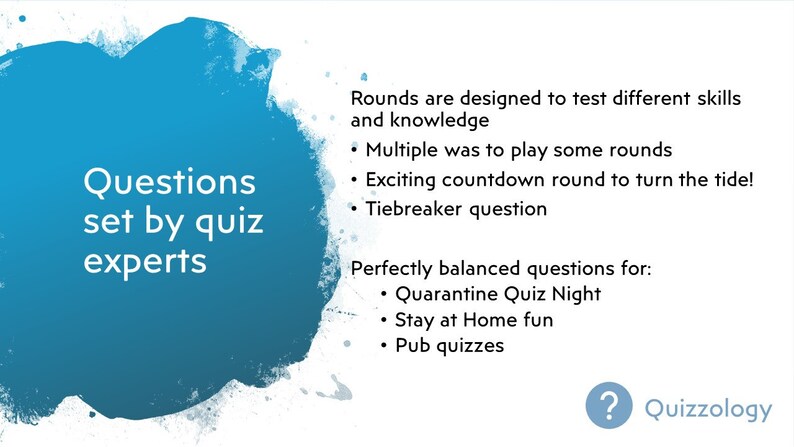 Questions set by quiz experts

Rounds are designed to test different skills and knowledge

• Multiple was to play some rounds
• Exciting countdown round to turn the tide!
• Tiebreaker question

Perfectly balanced questions for:
• Quarantine Quiz Night
• Stay at Home fun
• Pub quizzes

?

Quizzology